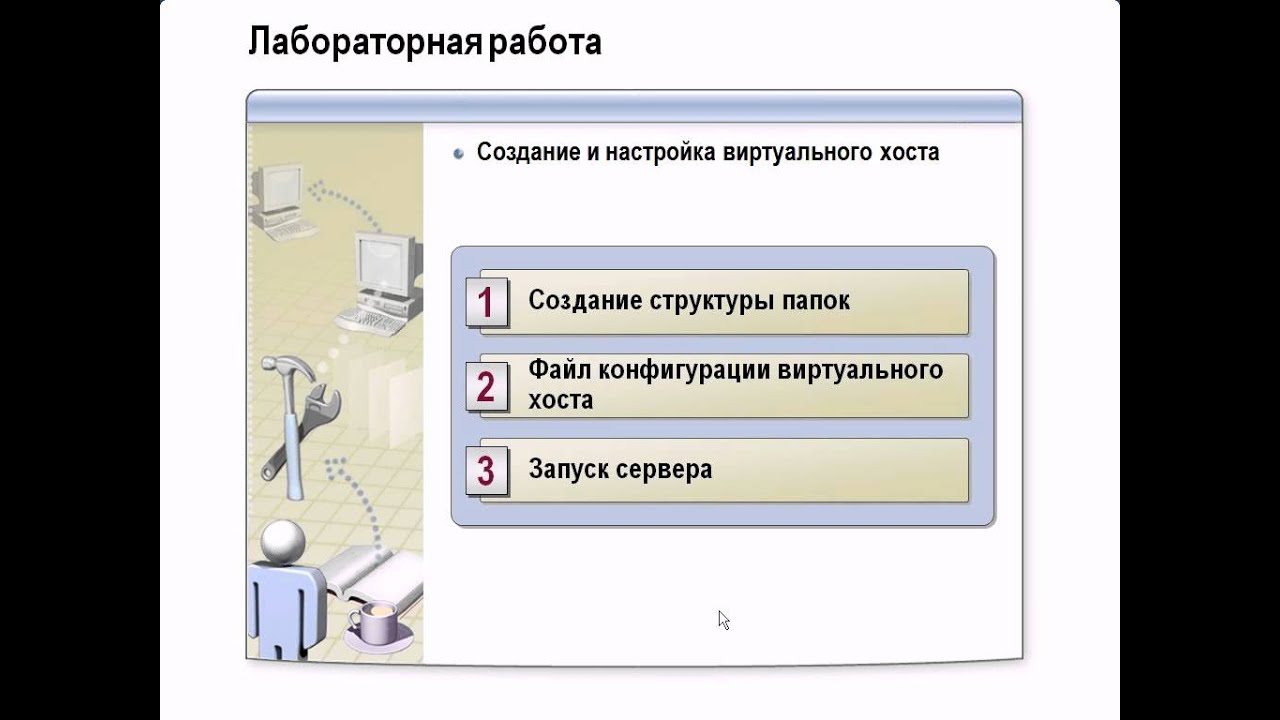 Лабораторная работа

Создание и настройка виртуального хоста

1 Создание структуры папок

2 Файл конфигурации виртуального хоста

3 Запуск сервера